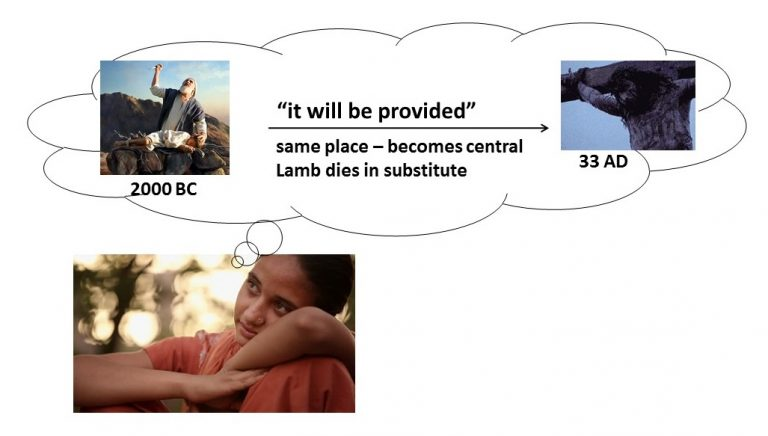 “it will be provided”

same place – becomes central
Lamb dies in substitute

2000 BC

33 AD